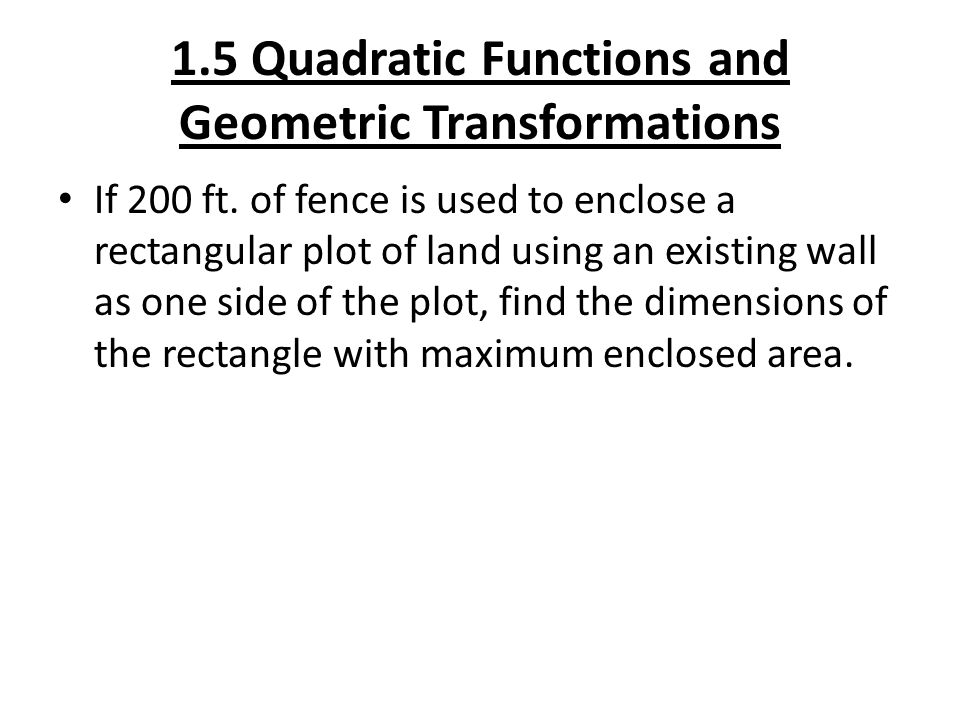 1.5 Quadratic Functions and Geometric Transformations

• If 200 ft. of fence is used to enclose a rectangular plot of land using an existing wall as one side of the plot, find the dimensions of the rectangle with maximum enclosed area.